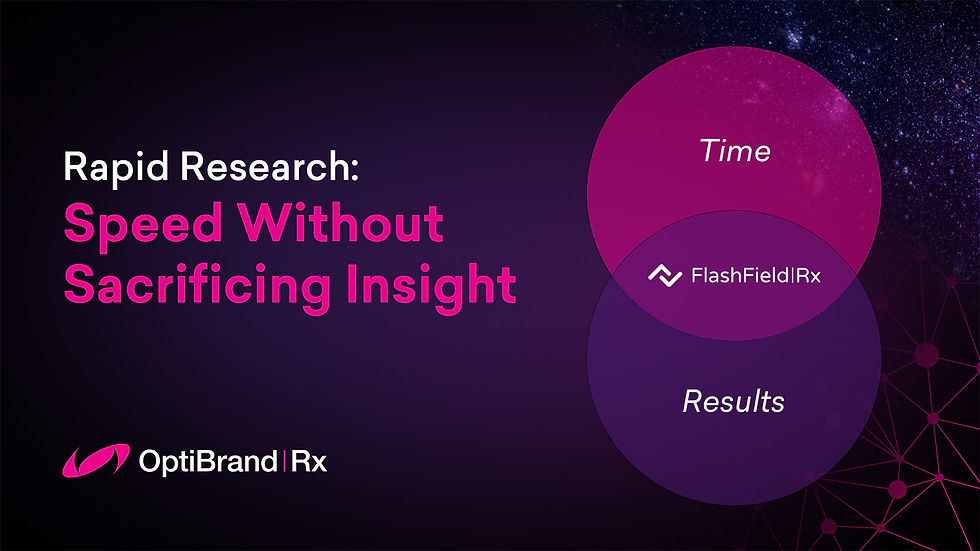 Rapid Research:
Speed Without Sacrificing Insight

OptiBrand | Rx

Time

FlashField|Rx

Results